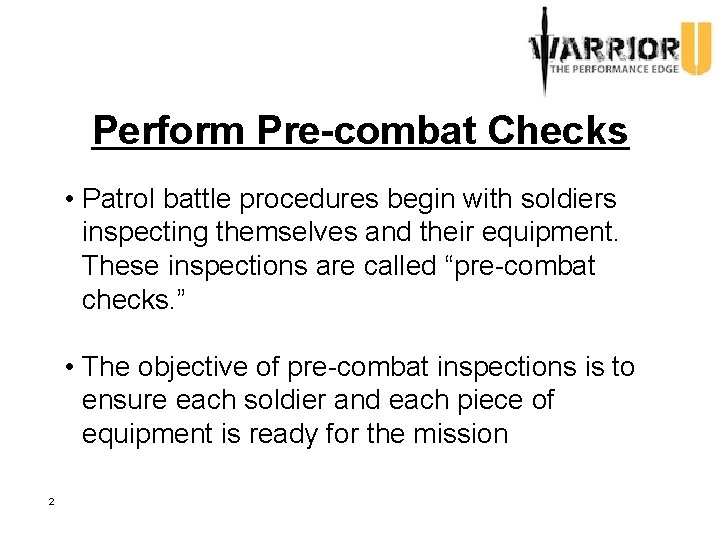 WARRIOR U
THE PERFORMANCE EDGE

Perform Pre-combat Checks

• Patrol battle procedures begin with soldiers inspecting themselves and their equipment. These inspections are called “pre-combat checks.”

• The objective of pre-combat inspections is to ensure each soldier and each piece of equipment is ready for the mission

2